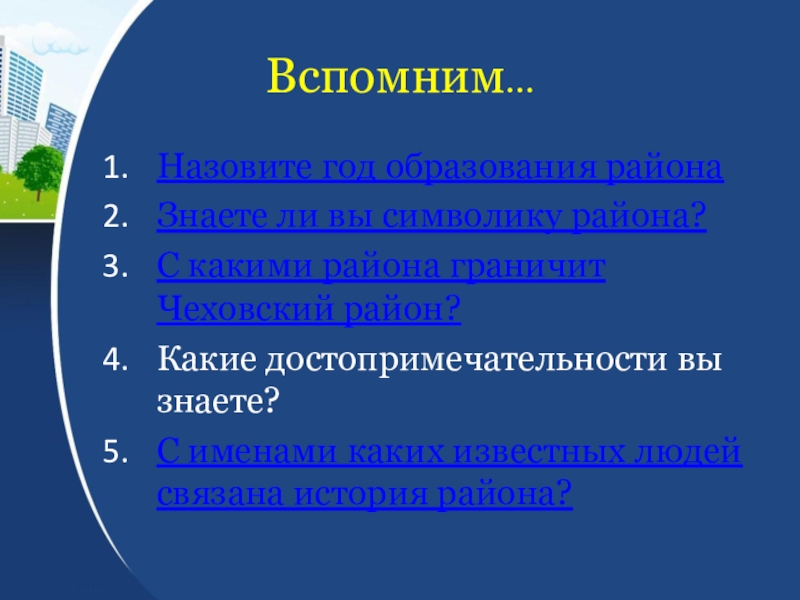 Вспомним…

1. Назовите год образования района
2. Знаете ли вы символику района?
3. С какими района граничит Чеховский район?
4. Какие достопримечательности вы знаете?
5. С именами каких известных людей связана история района?